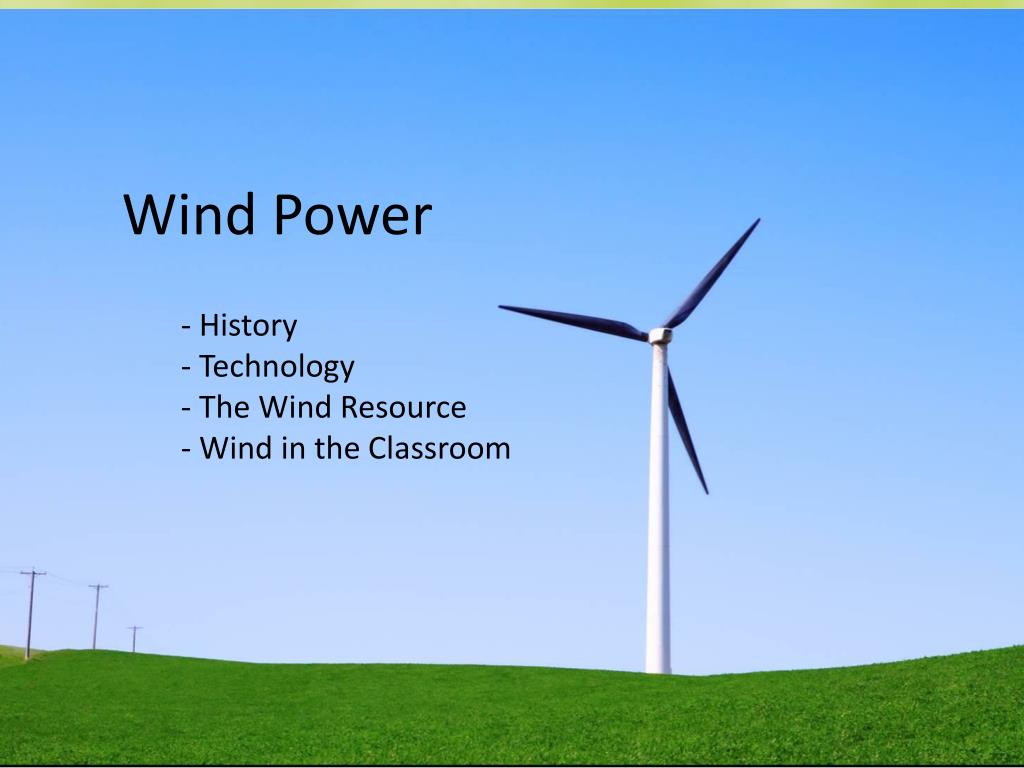 Wind Power

- History
- Technology
- The Wind Resource
- Wind in the Classroom